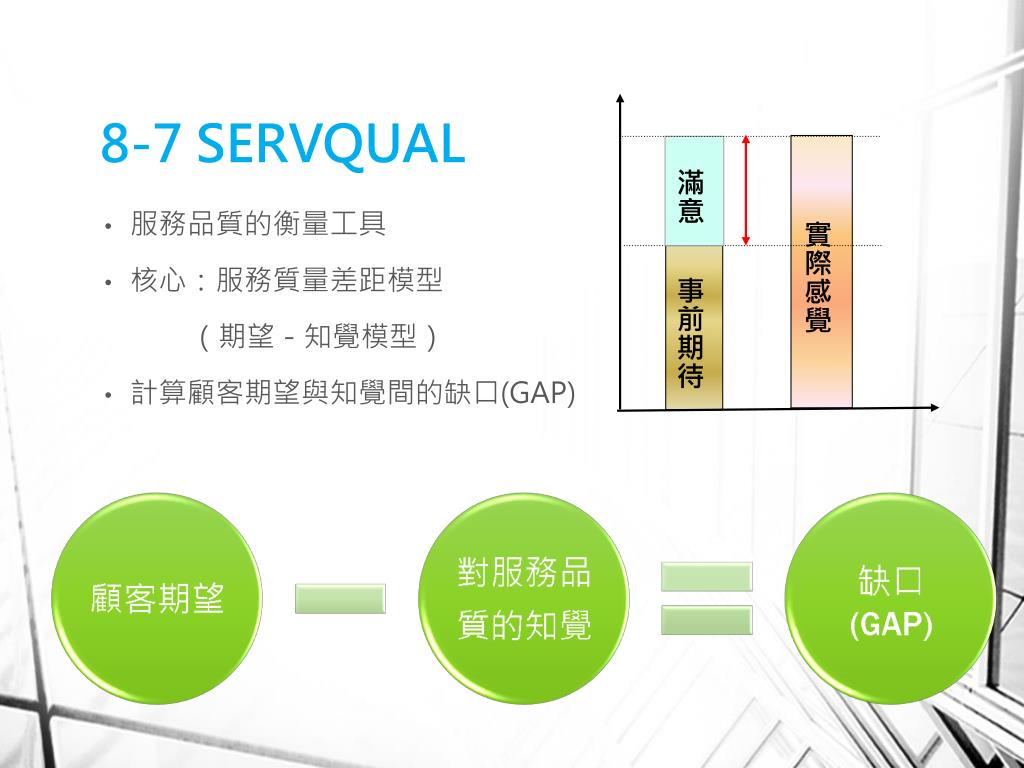 8-7 SERVQUAL

• 服務品質的衡量工具

• 核心：服務質量差距模型

（期望－知覺模型）

• 計算顧客期望與知覺間的缺口(GAP)

滿意

事前期待

實際感覺

顧客期望

對服務品質的知覺

缺口
(GAP)